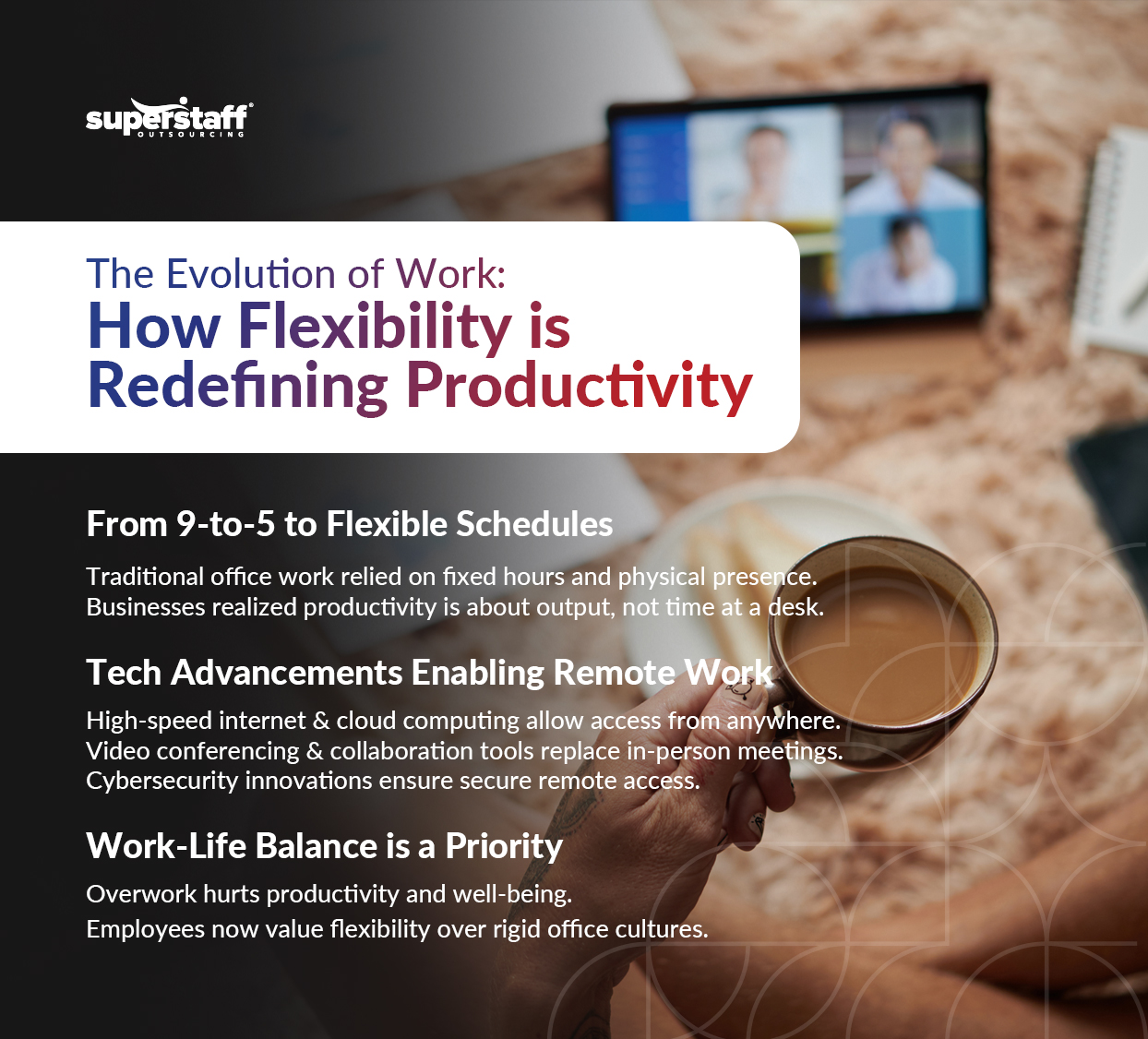 superstaff
OUTSOURCING

The Evolution of Work:
How Flexibility is Redefining Productivity

From 9-to-5 to Flexible Schedules

Traditional office work relied on fixed hours and physical presence.
Businesses realized productivity is about output, not time at a desk.

Tech Advancements Enabling Remote Work

High-speed internet & cloud computing allow access from anywhere.
Video conferencing & collaboration tools replace in-person meetings.
Cybersecurity innovations ensure secure remote access.

Work-Life Balance is a Priority

Overwork hurts productivity and well-being.
Employees now value flexibility over rigid office cultures.